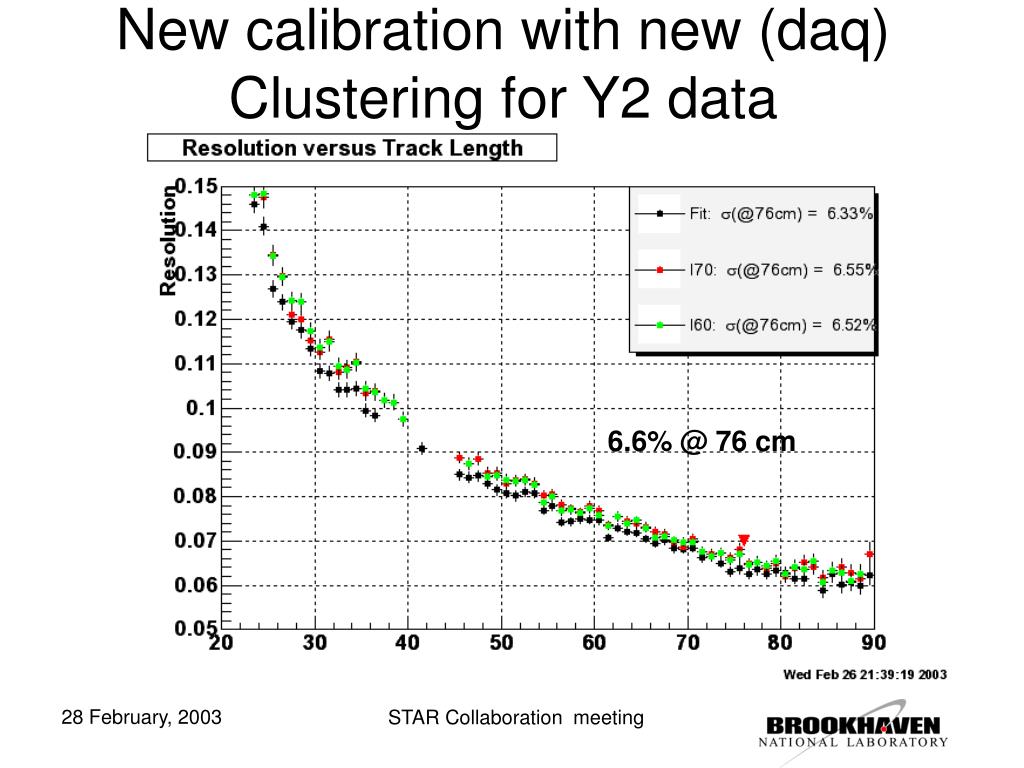 New calibration with new (daq) Clustering for Y2 data

Resolution versus Track Length

Resolution

0.15
0.14
0.13
0.12
0.11
0.1
0.09
0.08
0.07
0.06
0.05

20 30 40 50 60 70 80 90

Fit: $\sigma$(@76cm) = 6.33%

I70: $\sigma$(@76cm) = 6.55%

I60: $\sigma$(@76cm) = 6.52%

6.6% @ 76 cm

Wed Feb 26 21:39:19 2003

28 February, 2003

STAR Collaboration meeting

BROOKHAVEN
NATIONAL LABORATORY